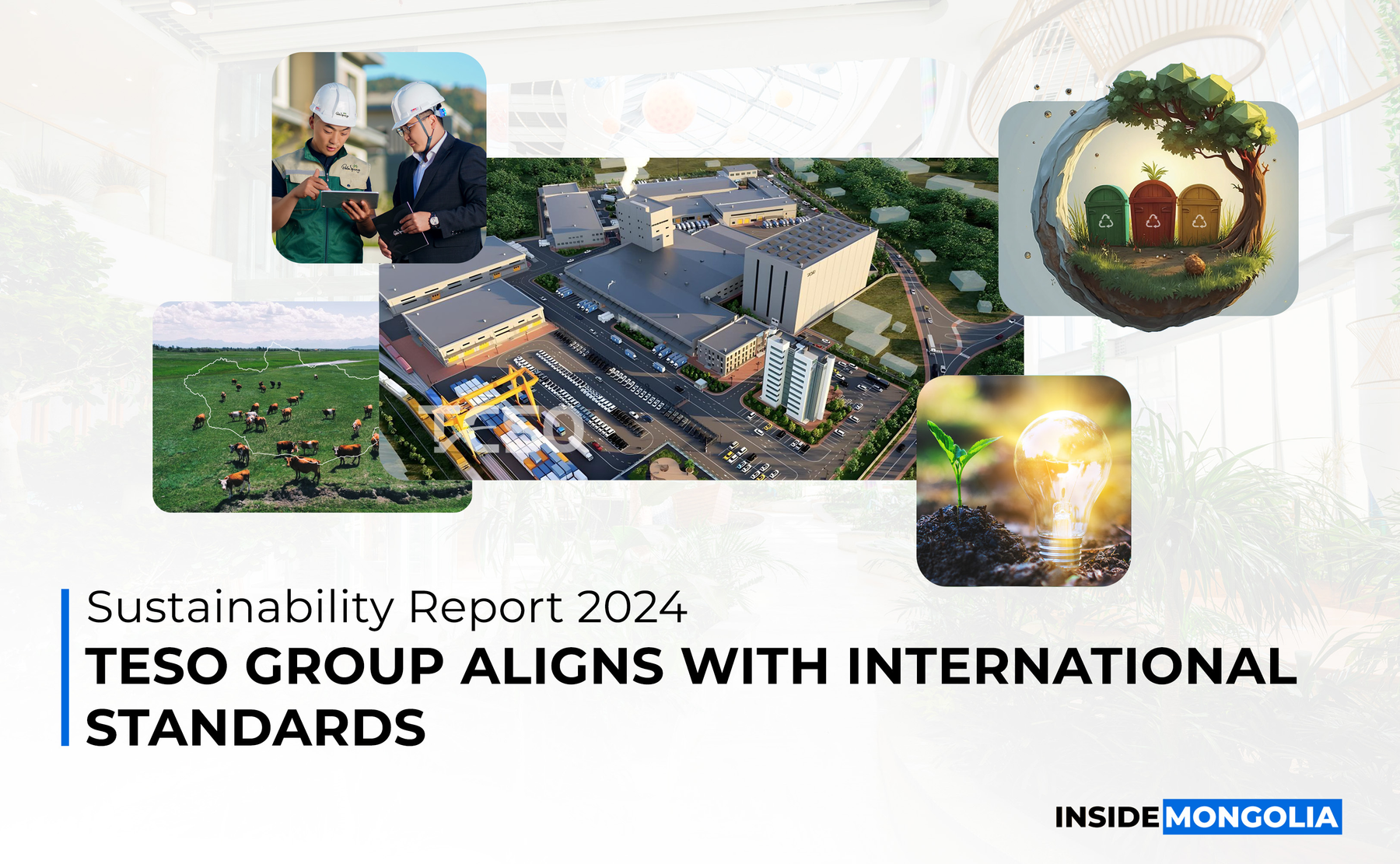 TESO

Sustainability Report 2024

TESO GROUP ALIGNS WITH INTERNATIONAL STANDARDS

INSIDE MONGOLIA